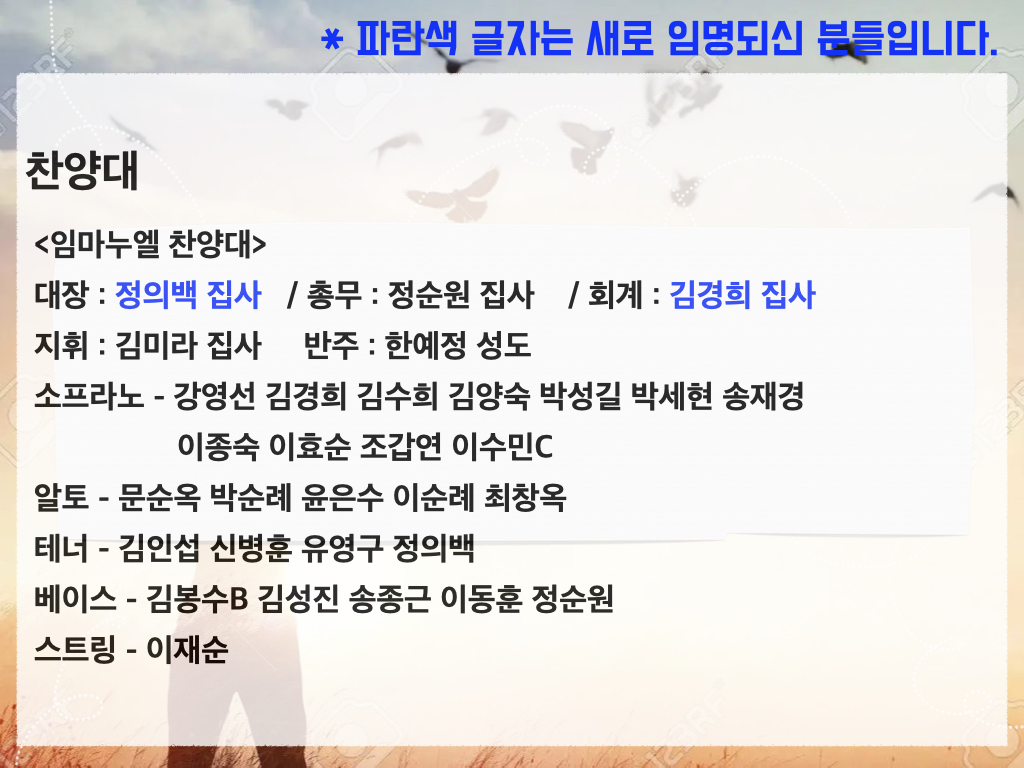 * 파란색 글자는 새로 임명되신 분들입니다.

찬양대

<임마누엘 찬양대>

대장 : 정의백 집사 / 총무 : 정순원 집사 / 회계 : 김경희 집사

지휘 : 김미라 집사 반주 : 한예정 성도

소프라노 - 강영선 김경희 김수희 김양숙 박성길 박세현 송재경 이종숙 이효순 조갑연 이수민C

알토 - 문순옥 박순례 윤은수 이순례 최창옥

테너 - 김인섭 신병훈 유영구 정의백

베이스 - 김봉수B 김성진 송종근 이동훈 정순원

스트링 - 이재순